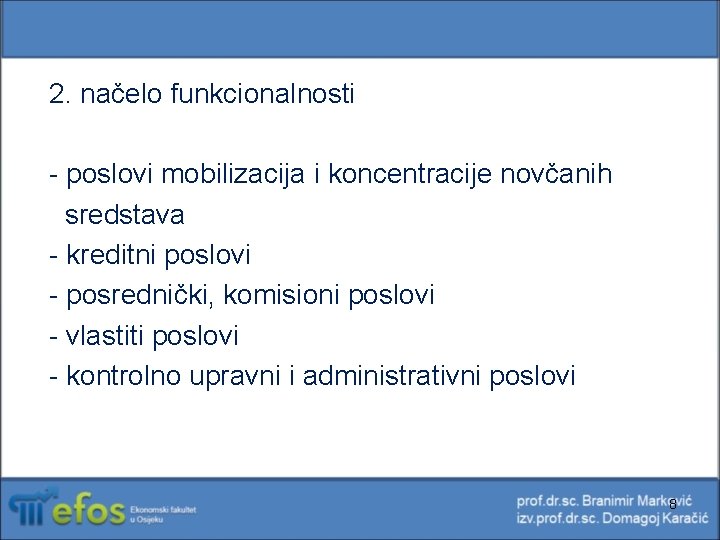 2. načelo funkcionalnosti

- poslovi mobilizacija i koncentracije novčanih sredstava
- kreditni poslovi
- posrednički, komisioni poslovi
- vlastiti poslovi
- kontrolno upravni i administrativni poslovi

efos Ekonomski fakultet u Osijeku

prof.dr.sc. Branimir Marković
izv.prof.dr.sc. Domagoj Karačić

8